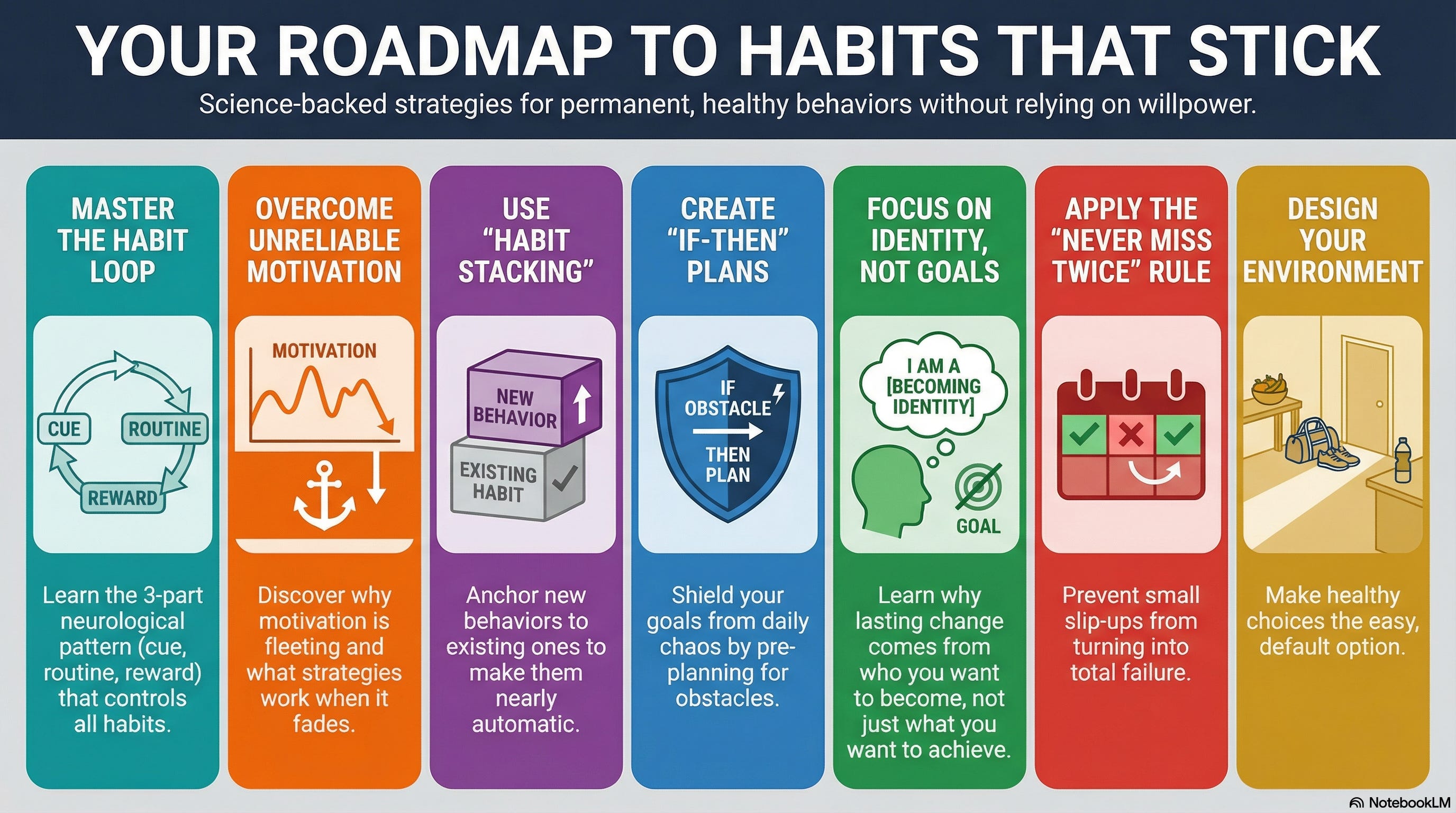 YOUR ROADMAP TO HABITS THAT STICK

Science-backed strategies for permanent, healthy behaviors without relying on willpower.

MASTER THE HABIT LOOP

CUE
ROUTINE
REWARD

Learn the 3-part neurological pattern (cue, routine, reward) that controls all habits.

OVERCOME UNRELIABLE MOTIVATION

MOTIVATION

Discover why motivation is fleeting and what strategies work when it fades.

USE "HABIT STACKING"

NEW BEHAVIOR
EXISTING HABIT

Anchor new behaviors to existing ones to make them nearly automatic.

CREATE "IF-THEN" PLANS

IF OBSTACLE
THEN PLAN

Shield your goals from daily chaos by pre-planning for obstacles.

FOCUS ON IDENTITY, NOT GOALS

I AM A [BECOMING IDENTITY]
GOAL

Learn why lasting change comes from who you want to become, not just what you want to achieve.

APPLY THE "NEVER MISS TWICE" RULE

Prevent small slip-ups from turning into total failure.

DESIGN YOUR ENVIRONMENT

Make healthy choices the easy, default option.

NotebookLM